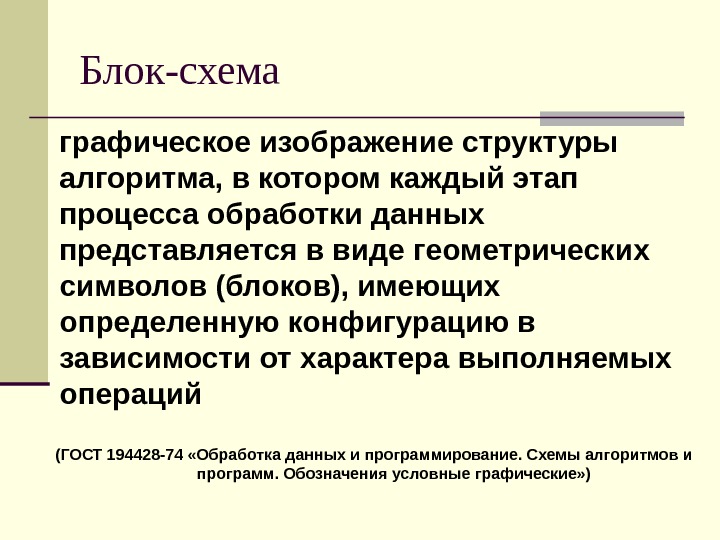 Блок-схема

графическое изображение структуры алгоритма, в котором каждый этап процесса обработки данных представляется в виде геометрических символов (блоков), имеющих определенную конфигурацию в зависимости от характера выполняемых операций

(ГОСТ 194428-74 «Обработка данных и программирование. Схемы алгоритмов и программ. Обозначения условные графические»)